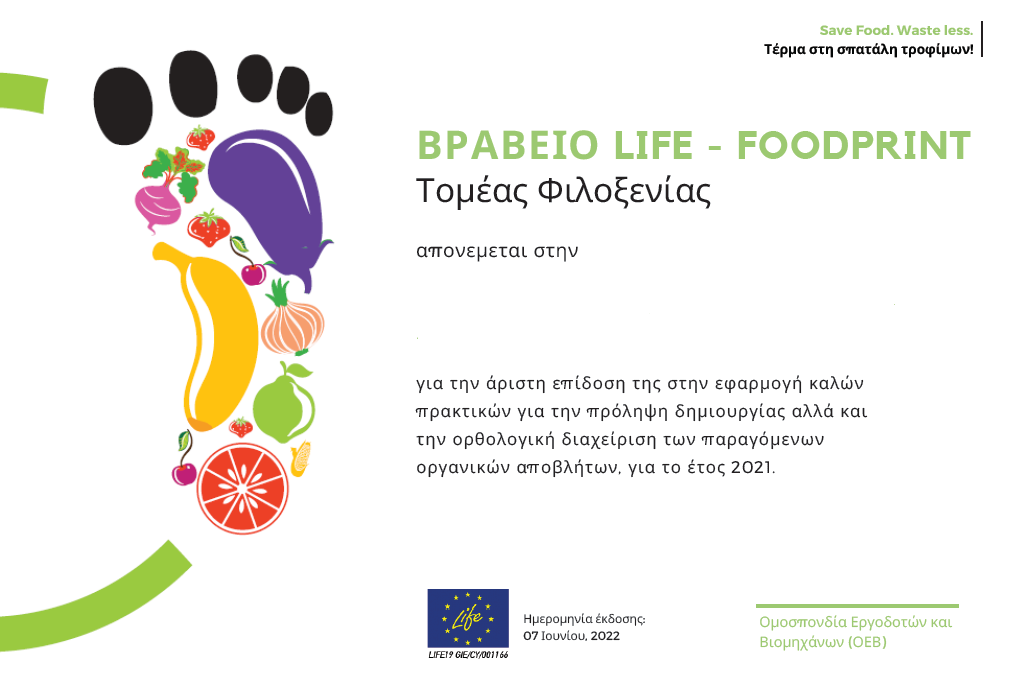 Save Food. Waste less.
Τέρμα στη σπατάλη τροφίμων!

ΒΡΑΒΕΙΟ LIFE - FOODPRINT
Τομέας Φιλοξενίας

απονεμεται στην

για την άριστη επίδοση της στην εφαρμογή καλών πρακτικών για την πρόληψη δημιουργίας αλλά και την ορθολογική διαχείριση των παραγόμενων οργανικών αποβλήτων, για το έτος 2021.

Life
LIFE19 GIE/CY/001166

Ημερομηνία έκδοσης:
07 Ιουνίου, 2022

Ομοσπονδία Εργοδοτών και Βιομηχάνων (ΟΕΒ)